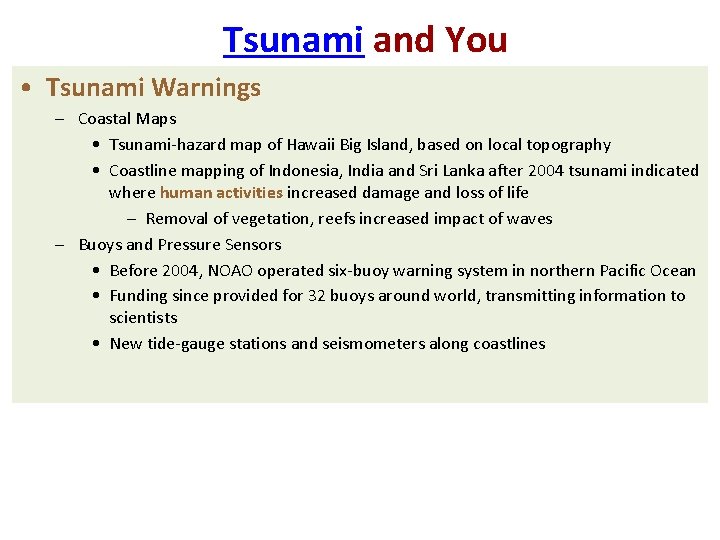 Tsunami and You

• Tsunami Warnings

– Coastal Maps

• Tsunami-hazard map of Hawaii Big Island, based on local topography

• Coastline mapping of Indonesia, India and Sri Lanka after 2004 tsunami indicated where human activities increased damage and loss of life

– Removal of vegetation, reefs increased impact of waves

– Buoys and Pressure Sensors

• Before 2004, NOAO operated six-buoy warning system in northern Pacific Ocean

• Funding since provided for 32 buoys around world, transmitting information to scientists

• New tide-gauge stations and seismometers along coastlines